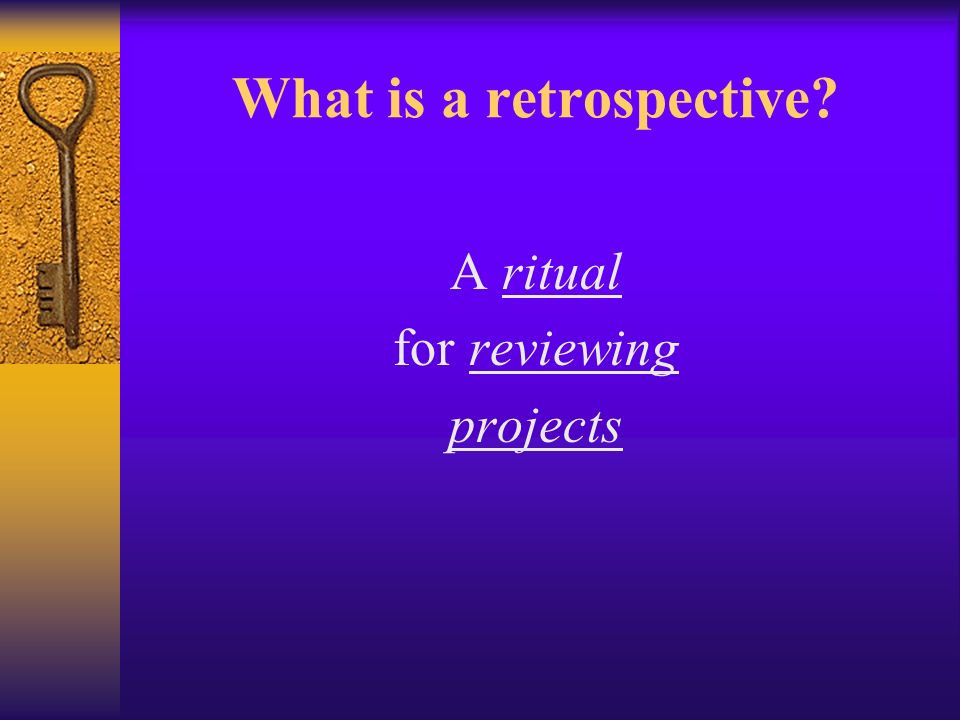 What is a retrospective?

A ritual
for reviewing
projects